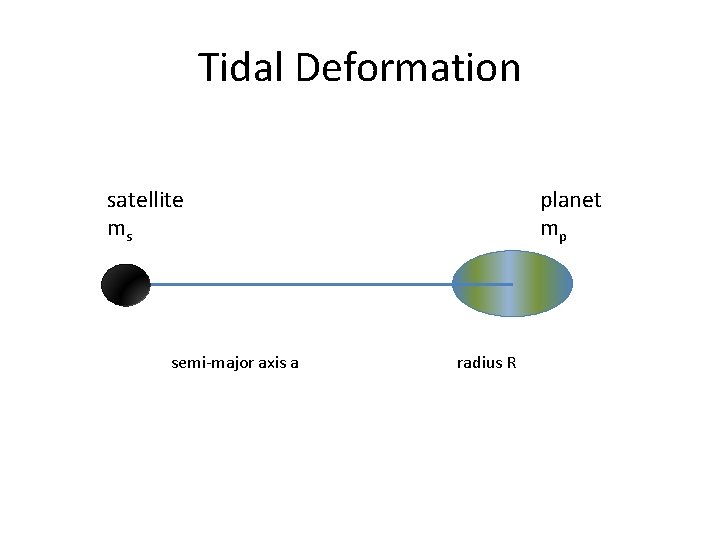 Tidal Deformation

satellite
$m_s$

planet
$m_p$

semi-major axis a

radius R